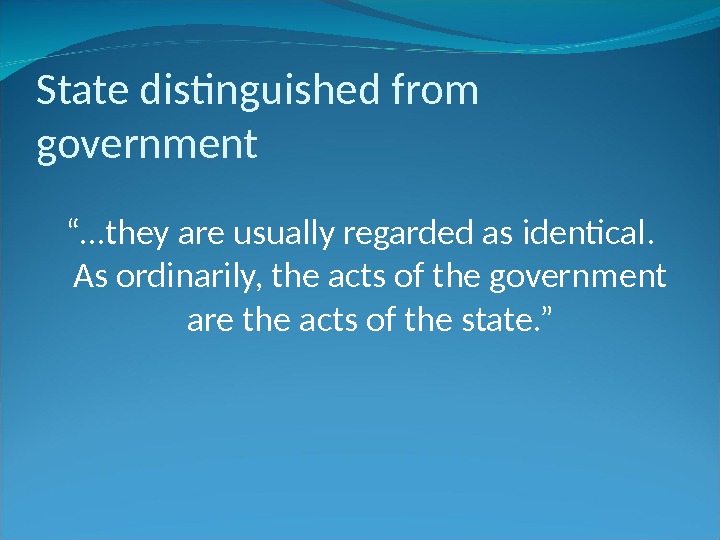 State distinguished from government

“…they are usually regarded as identical. As ordinarily, the acts of the government are the acts of the state.”